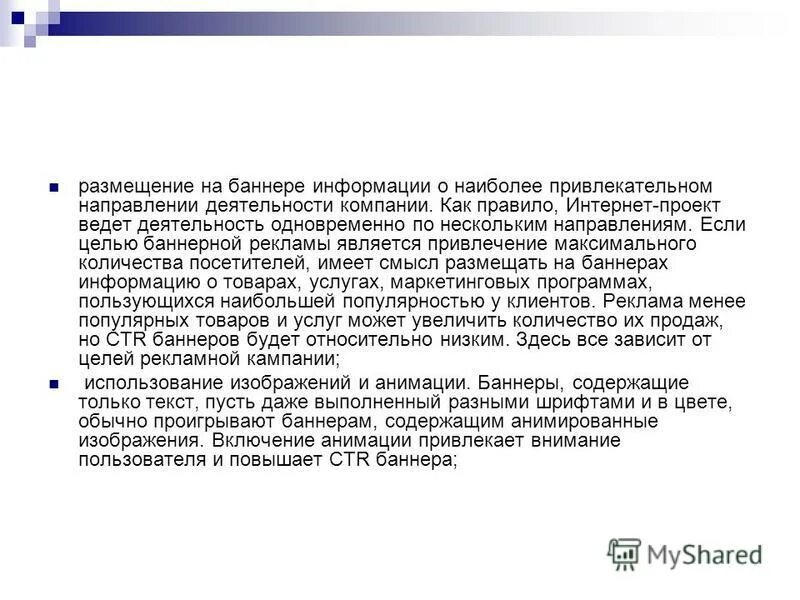 размещение на баннере информации о наиболее привлекательном направлении деятельности компании. Как правило, Интернет-проект ведет деятельность одновременно по нескольким направлениям. Если целью баннерной рекламы является привлечение максимального количества посетителей, имеет смысл размещать на баннерах информацию о товарах, услугах, маркетинговых программах, пользующихся наибольшей популярностью у клиентов. Реклама менее популярных товаров и услуг может увеличить количество их продаж, но CTR баннеров будет относительно низким. Здесь все зависит от целей рекламной кампании;

использование изображений и анимации. Баннеры, содержащие только текст, пусть даже выполненный разными шрифтами и в цвете, обычно проигрывают баннерам, содержащим анимированные изображения. Включение анимации привлекает внимание пользователя и повышает CTR баннера;

MyShared